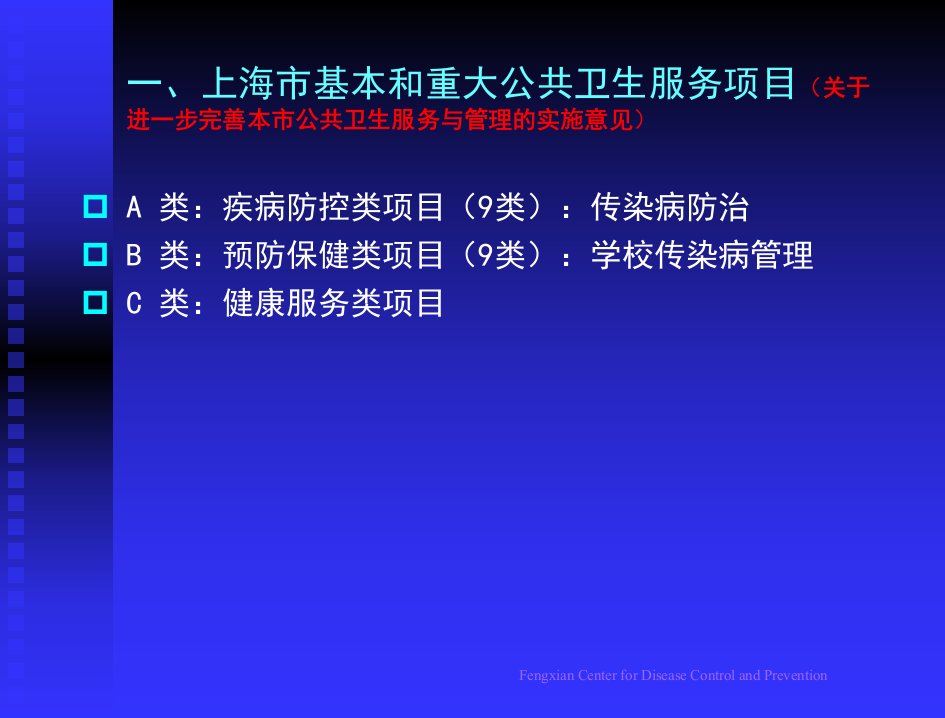 一、上海市基本和重大公共卫生服务项目（关于进一步完善本市公共卫生服务与管理的实施意见）

A 类：疾病防控类项目（9类）：传染病防治
B 类：预防保健类项目（9类）：学校传染病管理
C 类：健康服务类项目

Fengxian Center for Disease Control and Prevention